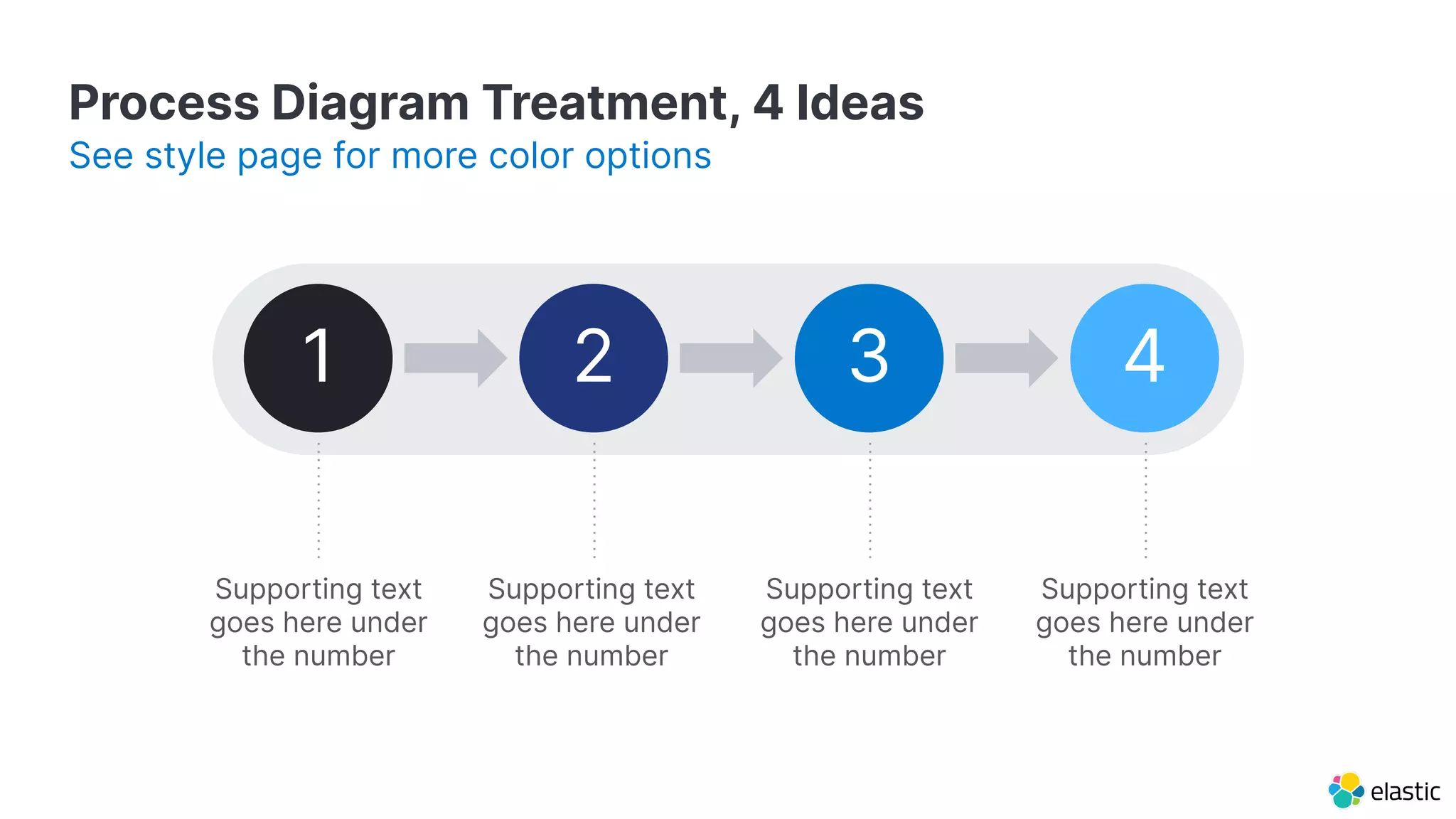 Process Diagram Treatment, 4 Ideas
See style page for more color options

1

2

3

4

Supporting text goes here under the number

Supporting text goes here under the number

Supporting text goes here under the number

Supporting text goes here under the number

elastic